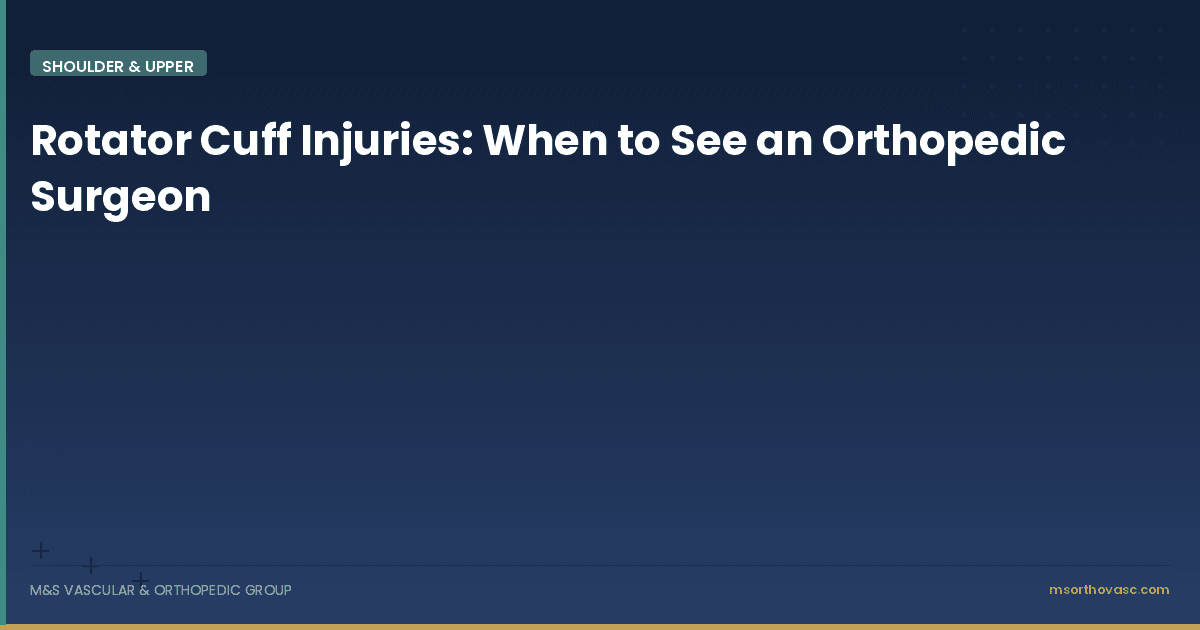 SHOULDER & UPPER

Rotator Cuff Injuries: When to See an Orthopedic Surgeon

M&S VASCULAR & ORTHOPEDIC GROUP

msorthovasc.com